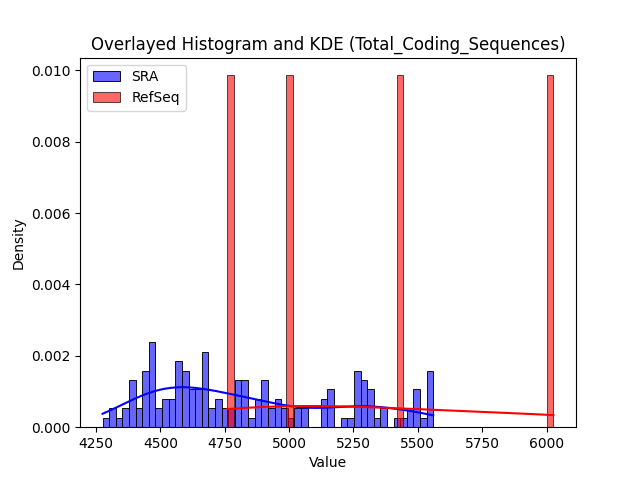 Overlayed Histogram and KDE (Total_Coding_Sequences)

SRA
RefSeq

Density

0.010
0.008
0.006
0.004
0.002
0.000

4250 4500 4750 5000 5250 5500 5750 6000

Value